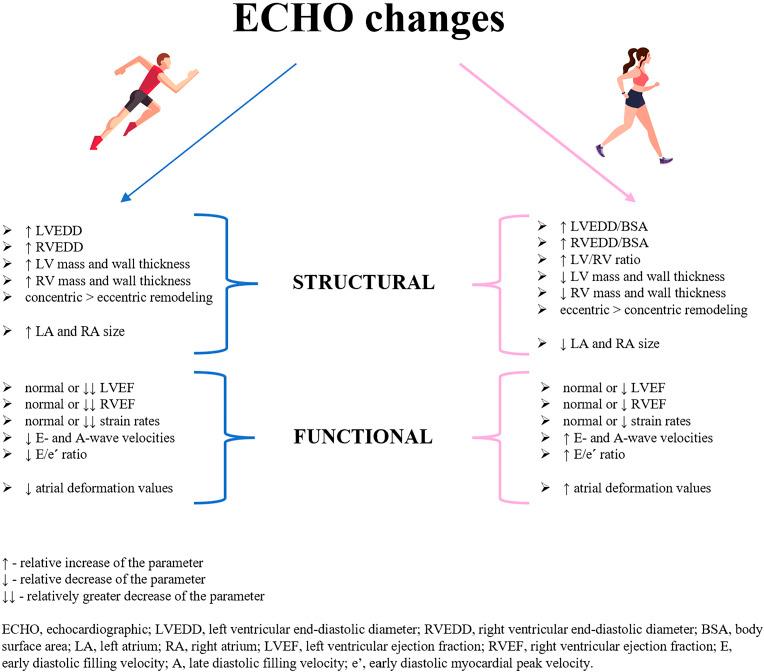 ECHO changes

➢ ↑ LVEDD
➢ ↑ RVEDD
➢ ↑ LV mass and wall thickness
➢ ↑ RV mass and wall thickness
➢ concentric > eccentric remodeling
➢ ↑ LA and RA size

STRUCTURAL

➢ ↑ LVEDD/BSA
➢ ↑ RVEDD/BSA
➢ ↑ LV/RV ratio
➢ ↓ LV mass and wall thickness
➢ ↓ RV mass and wall thickness
➢ eccentric > concentric remodeling
➢ ↓ LA and RA size

➢ normal or ↓↓ LVEF
➢ normal or ↓↓ RVEF
➢ normal or ↓↓ strain rates
➢ ↓ E- and A-wave velocities
➢ ↓ E/e´ ratio
➢ ↓ atrial deformation values

FUNCTIONAL

➢ normal or ↓ LVEF
➢ normal or ↓ RVEF
➢ normal or ↓ strain rates
➢ ↑ E- and A-wave velocities
➢ ↑ E/e´ ratio
➢ ↑ atrial deformation values

↑ - relative increase of the parameter
↓ - relative decrease of the parameter
↓↓ - relatively greater decrease of the parameter

ECHO, echocardiographic; LVEDD, left ventricular end-diastolic diameter; RVEDD, right ventricular end-diastolic diameter; BSA, body surface area; LA, left atrium; RA, right atrium; LVEF, left ventricular ejection fraction; RVEF, right ventricular ejection fraction; E, early diastolic filling velocity; A, late diastolic filling velocity; e', early diastolic myocardial peak velocity.